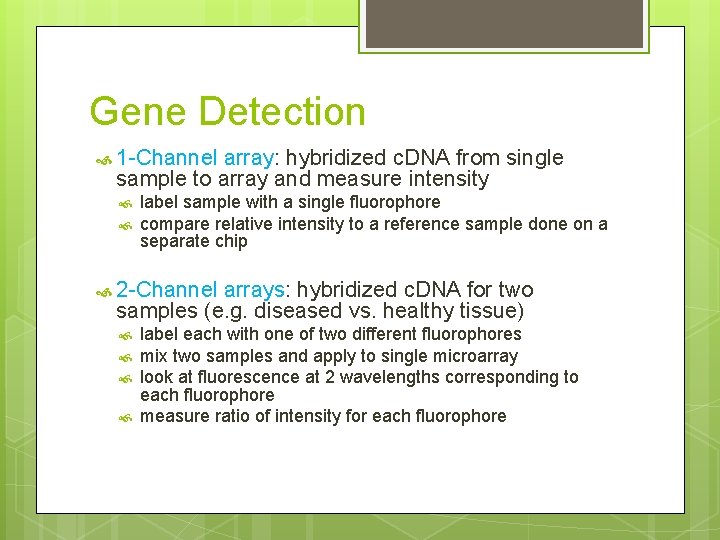 Gene Detection

1-Channel array: hybridized cDNA from single sample to array and measure intensity
label sample with a single fluorophore
compare relative intensity to a reference sample done on a separate chip

2-Channel arrays: hybridized cDNA for two samples (e.g. diseased vs. healthy tissue)
label each with one of two different fluorophores
mix two samples and apply to single microarray
look at fluorescence at 2 wavelengths corresponding to each fluorophore
measure ratio of intensity for each fluorophore